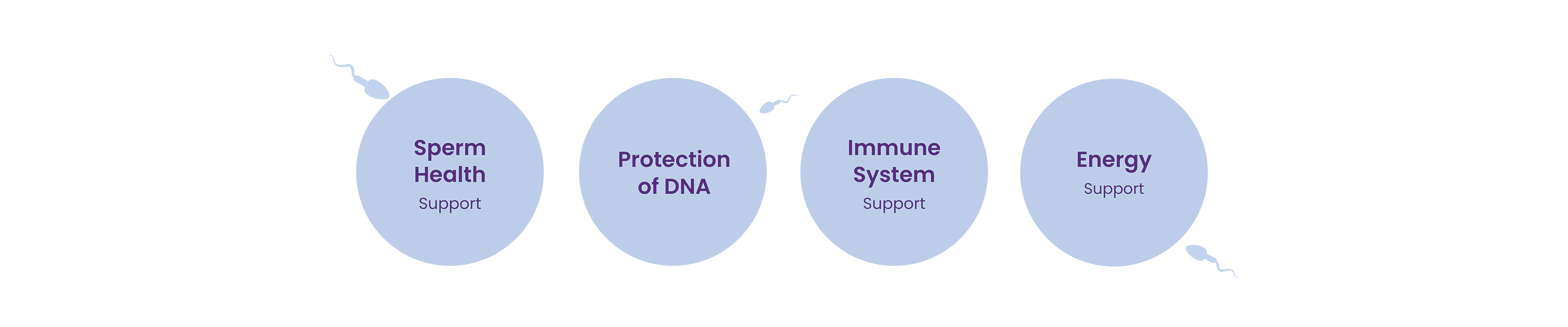 Sperm Health
Support

Protection of DNA

Immune System
Support

Energy
Support